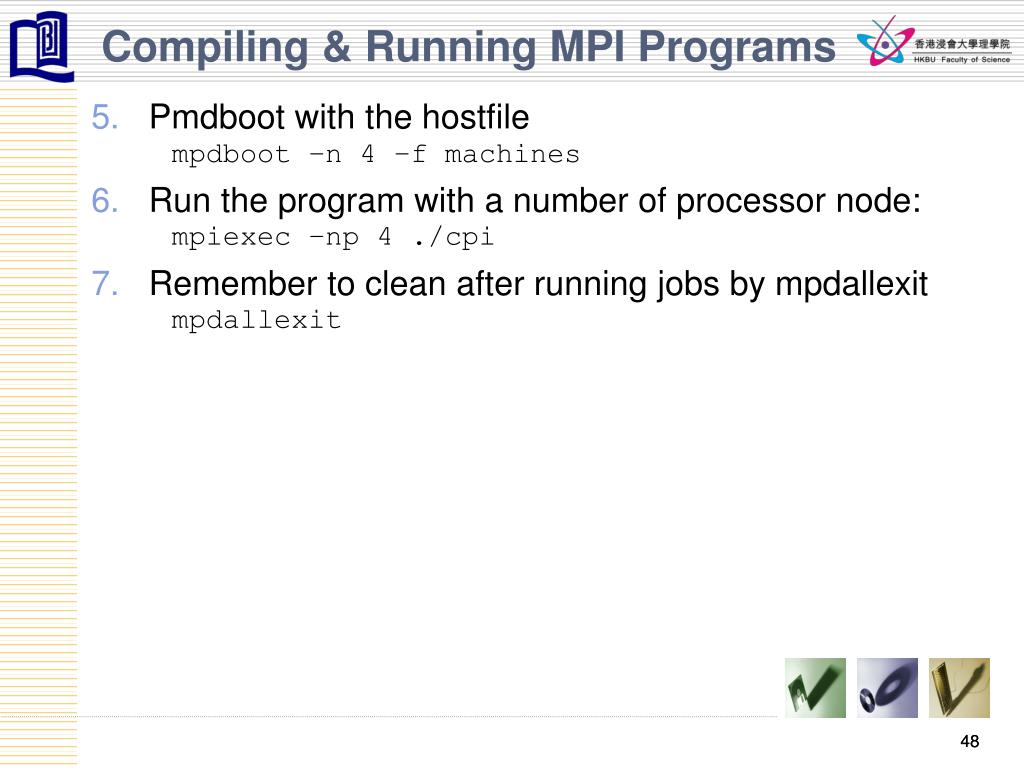 Compiling & Running MPI Programs

香港浸會大學理學院
HKBU Faculty of Science

5. Pmdboot with the hostfile
mpdboot –n 4 –f machines

6. Run the program with a number of processor node:
mpiexec –np 4 ./cpi

7. Remember to clean after running jobs by mpdallexit
mpdallexit

48